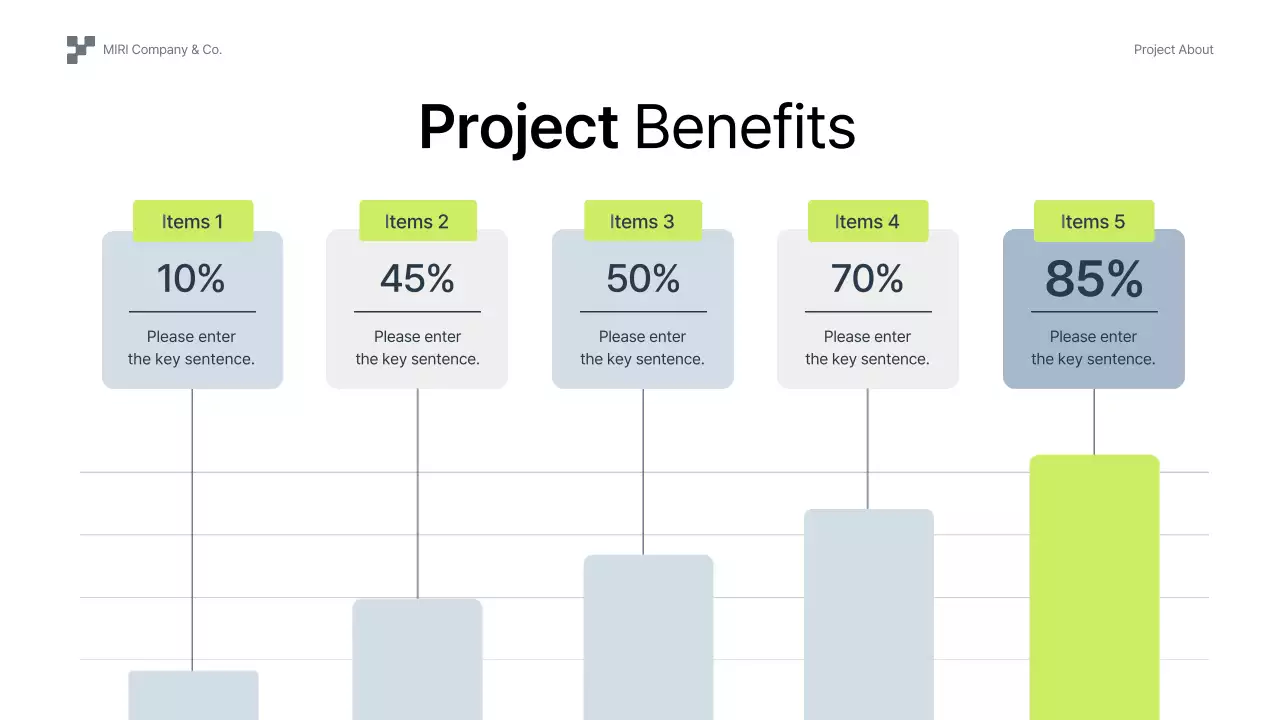 MIRI Company & Co.

Project About

Project Benefits

Items 1

10%

Please enter the key sentence.

Items 2

45%

Please enter the key sentence.

Items 3

50%

Please enter the key sentence.

Items 4

70%

Please enter the key sentence.

Items 5

85%

Please enter the key sentence.